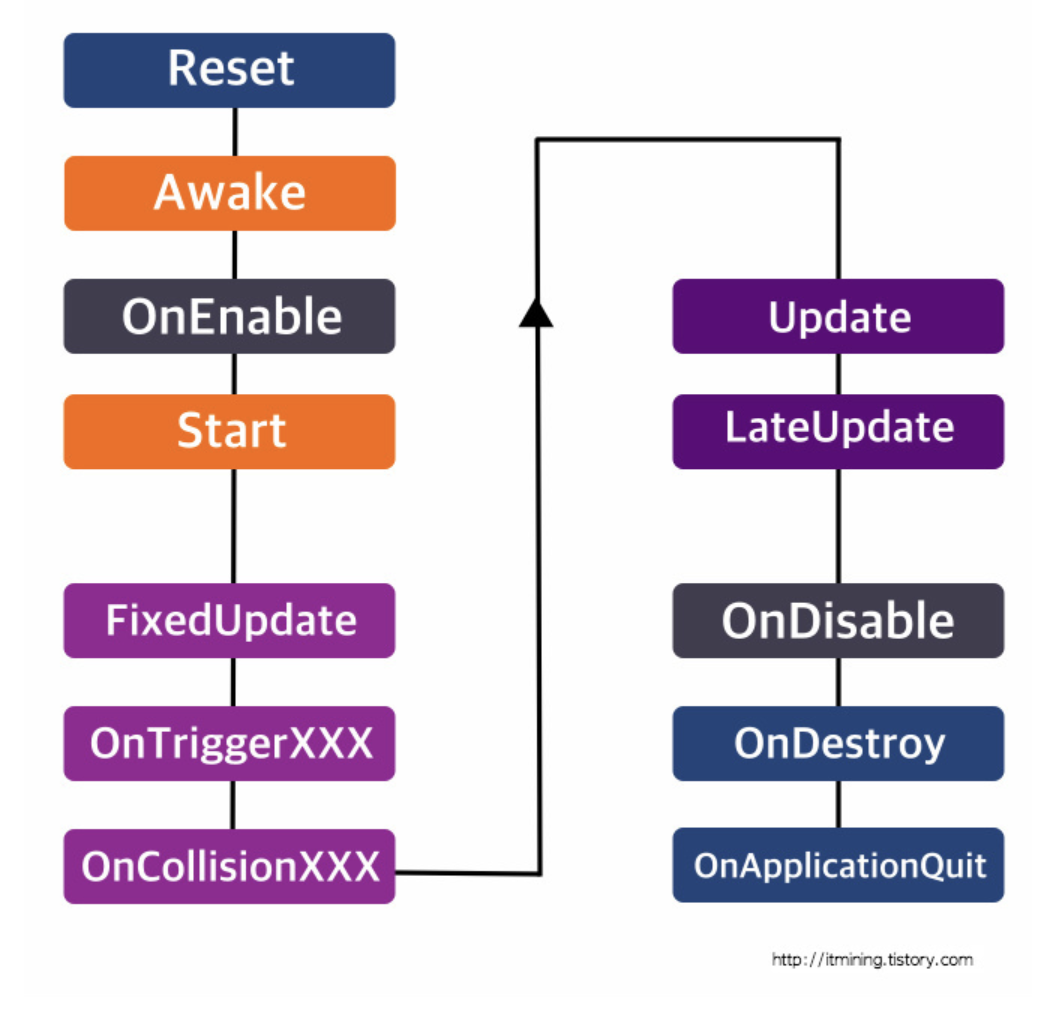 Reset
Awake
OnEnable
Start
FixedUpdate
OnTriggerXXX
OnCollisionXXX

Update
LateUpdate
OnDisable
OnDestroy
OnApplicationQuit

http://itmining.tistory.com